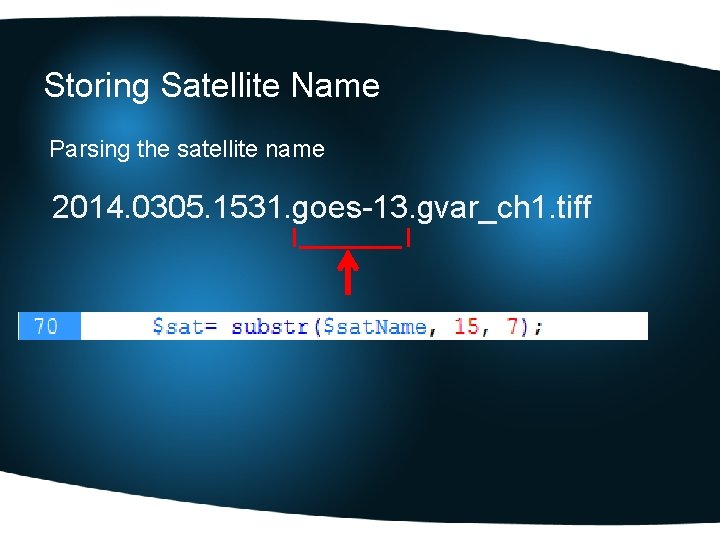 Storing Satellite Name

Parsing the satellite name

2014.0305.1531.goes-13.gvar_ch1.tiff

70 $sat= substr($satName, 15, 7);